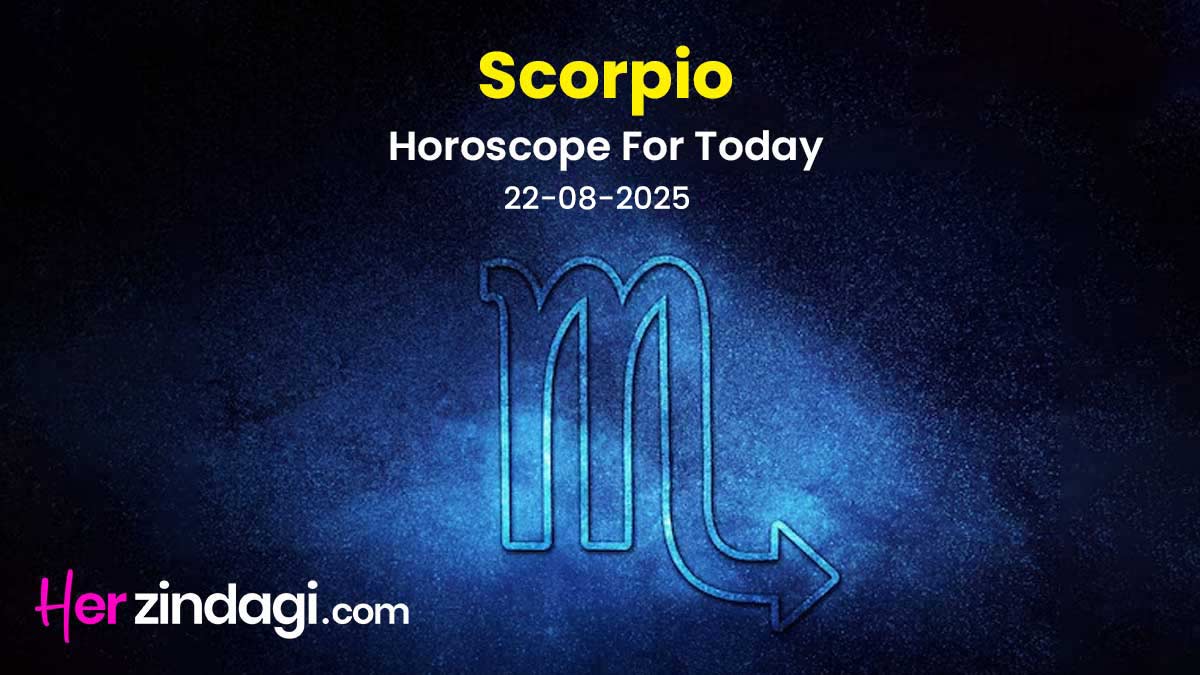 Scorpio

Horoscope For Today

22-08-2025

Herzindagi.com